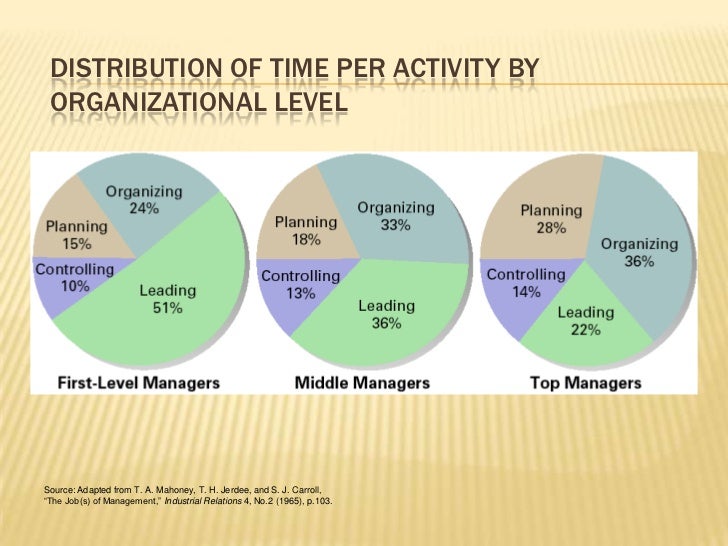 DISTRIBUTION OF TIME PER ACTIVITY BY ORGANIZATIONAL LEVEL

Organizing 24%
Planning 15%
Controlling 10%
Leading 51%
First-Level Managers

Planning 18%
Organizing 33%
Controlling 13%
Leading 36%
Middle Managers

Planning 28%
Organizing 36%
Controlling 14%
Leading 22%
Top Managers

Source: Adapted from T. A. Mahoney, T. H. Jerdee, and S. J. Carroll, "The Job(s) of Management," Industrial Relations 4, No.2 (1965), p.103.